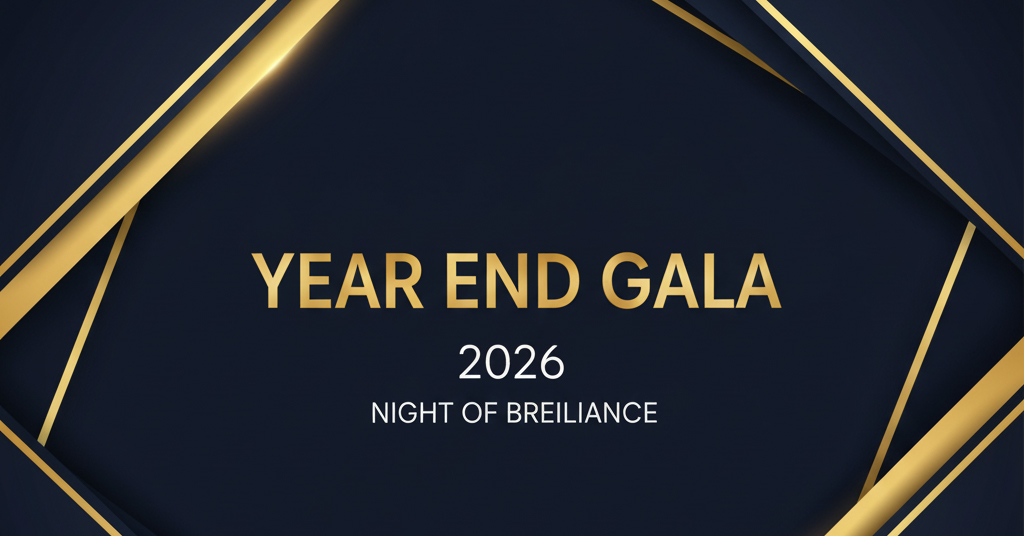 YEAR END GALA

2026

NIGHT OF BREILIANCE